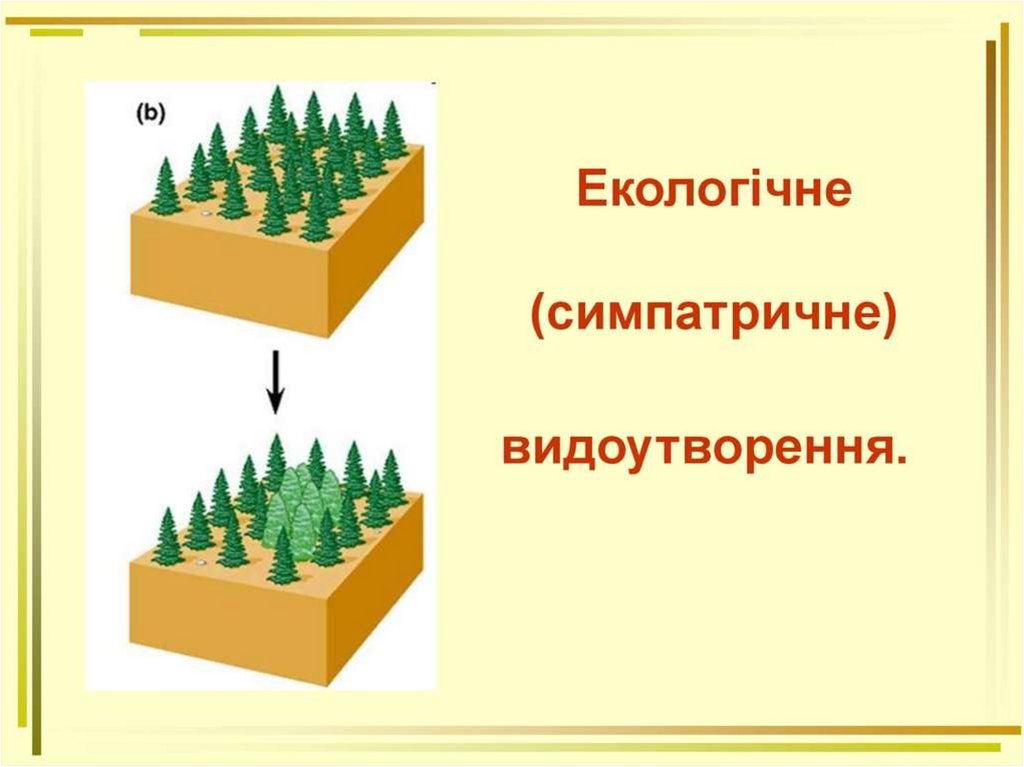 (b)

Екологічне

(симпатричне)

видоутворення.